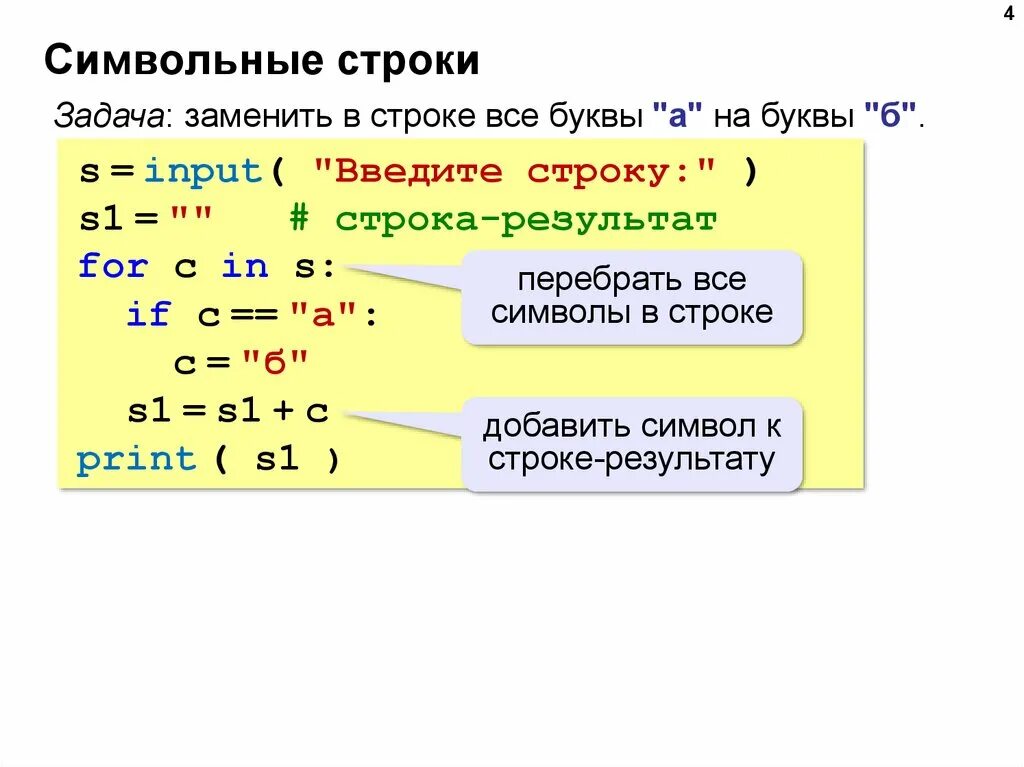 4

Символьные строки

Задача: заменить в строке все буквы "а" на буквы "б".

s = input( "Введите строку:" )
s1 = ""   # строка-результат
for c in s:
  if c == "а":
    c = "б"
  s1 = s1 + c
print ( s1 )

перебрать все символы в строке

добавить символ к строке-результату